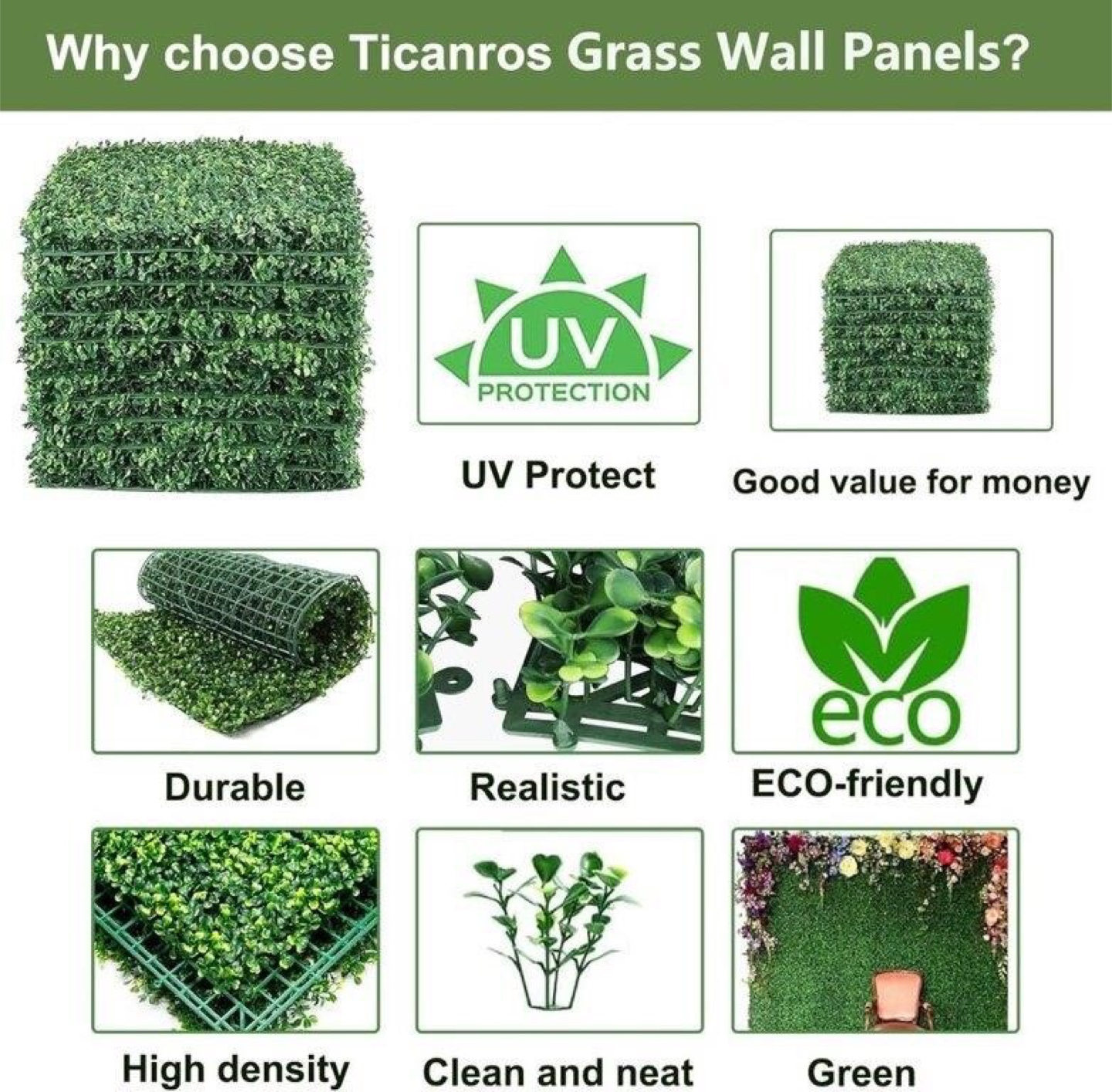 Why choose Ticanros Grass Wall Panels?

UV
PROTECTION

UV Protect

Good value for money

Durable

Realistic

eco

ECO-friendly

High density

Clean and neat

Green